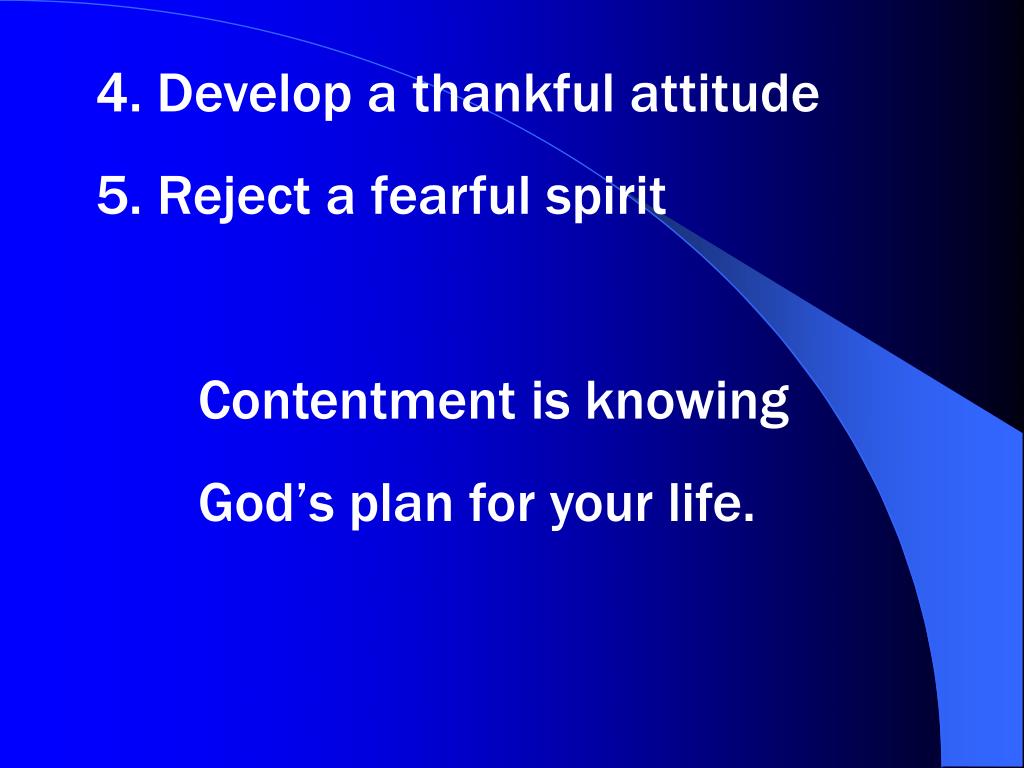 4. Develop a thankful attitude

5. Reject a fearful spirit

Contentment is knowing

God’s plan for your life.